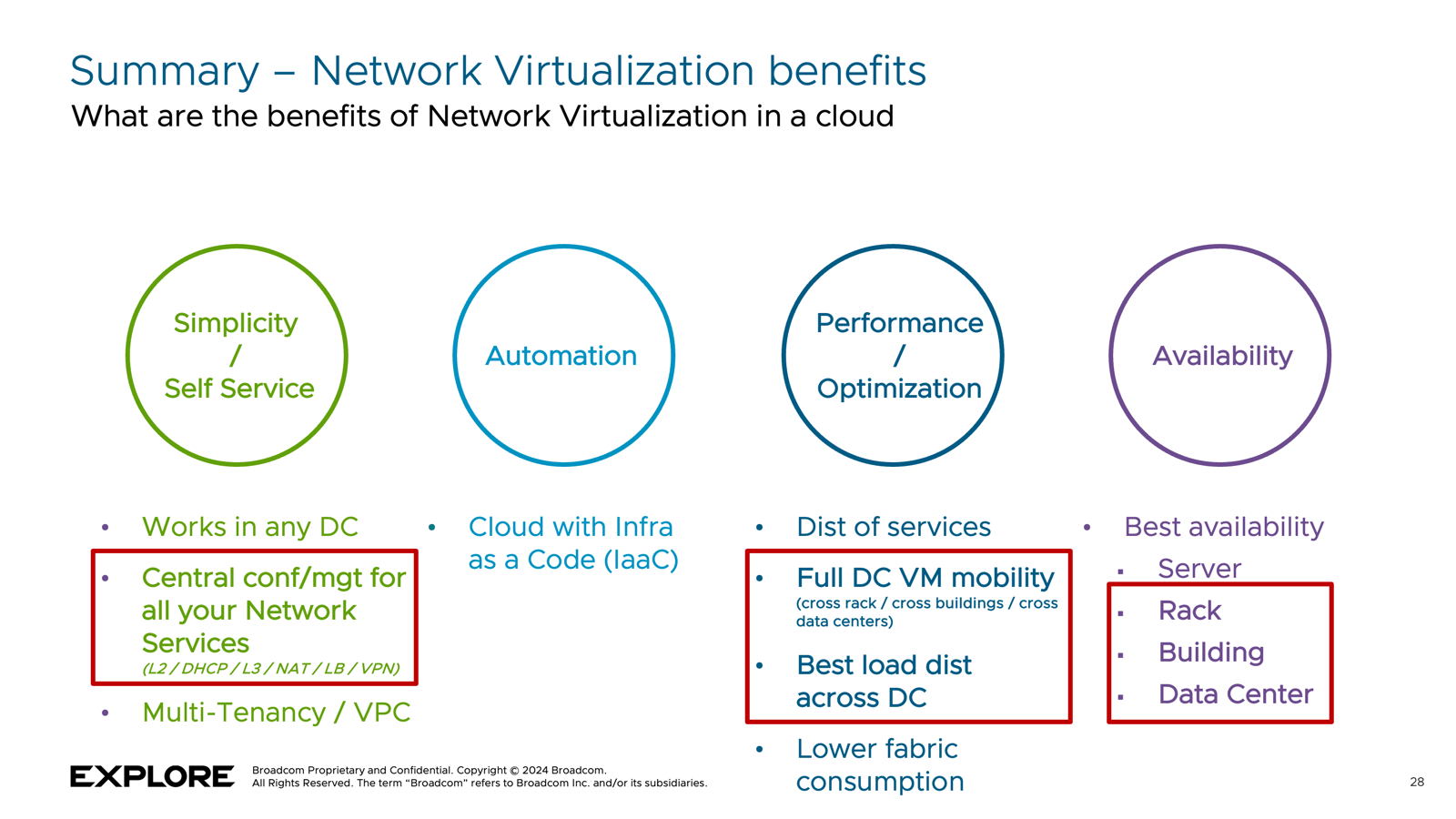 Summary – Network Virtualization benefits
What are the benefits of Network Virtualization in a cloud

Simplicity / Self Service

Automation

Performance / Optimization

Availability

• Works in any DC
• Central conf/mgt for all your Network Services
(L2 / DHCP / L3 / NAT / LB / VPN)
• Multi-Tenancy / VPC

• Cloud with Infra as a Code (IaaC)

• Dist of services
• Full DC VM mobility
(cross rack / cross buildings / cross data centers)
• Best load dist across DC
• Lower fabric consumption

• Best availability
▪ Server
▪ Rack
▪ Building
▪ Data Center

EXPLORE
Broadcom Proprietary and Confidential. Copyright © 2024 Broadcom.
All Rights Reserved. The term "Broadcom" refers to Broadcom Inc. and/or its subsidiaries.

28